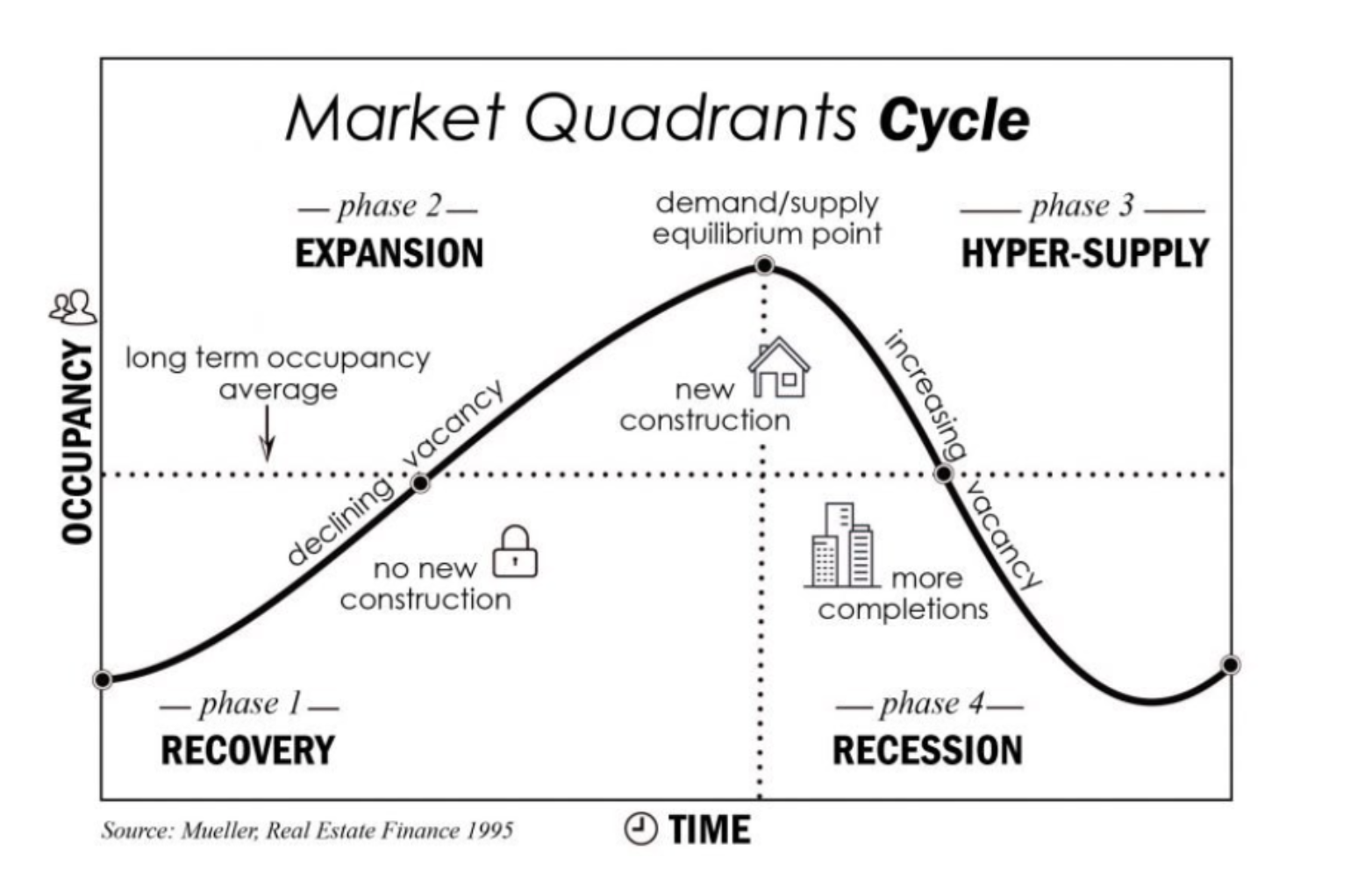 Market Quadrants Cycle

— phase 2 —
EXPANSION

demand/supply equilibrium point

— phase 3 —
HYPER-SUPPLY

OCCUPANCY

long term occupancy average

declining vacancy

new construction

increasing vacancy

no new construction

more completions

— phase 1 —
RECOVERY

— phase 4 —
RECESSION

Source: Mueller, Real Estate Finance 1995

TIME